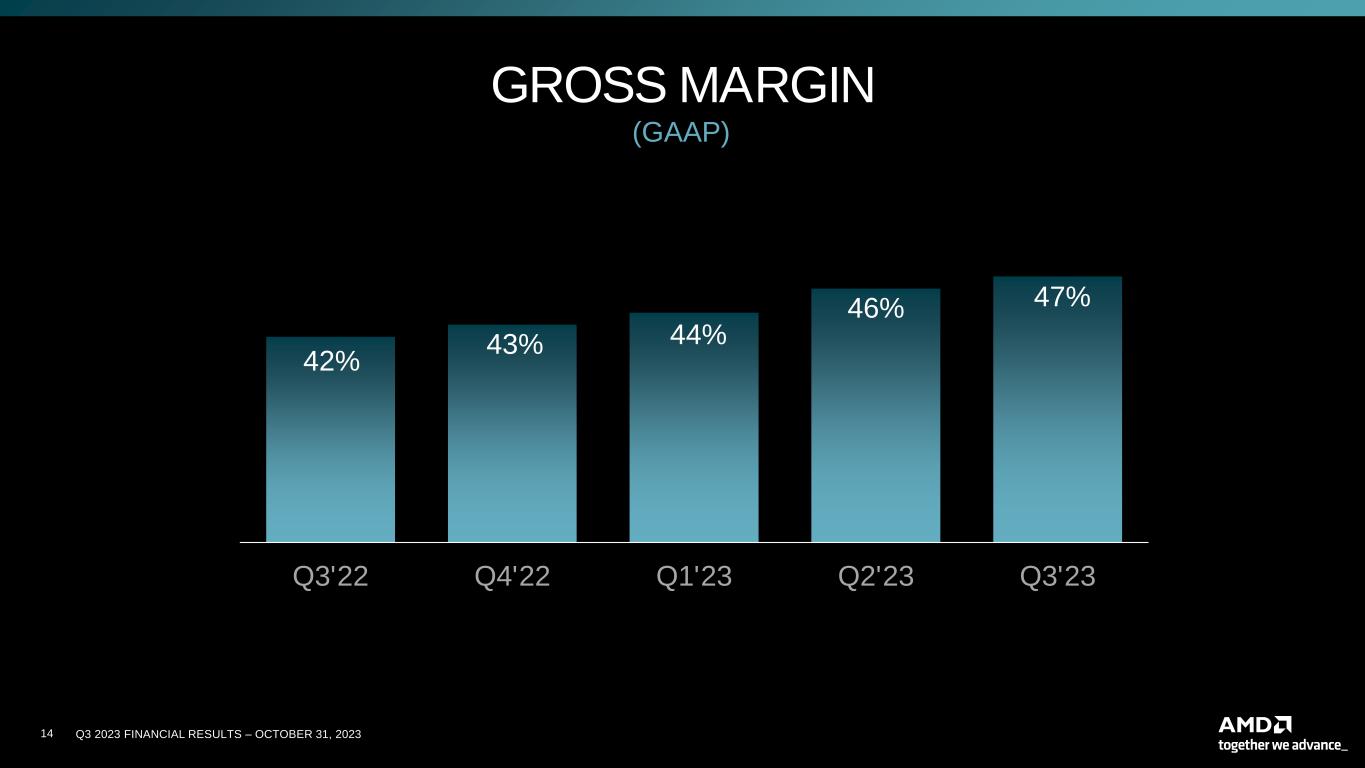 GROSS MARGIN
(GAAP)

42%
43%
44%
46%
47%

Q3'22
Q4'22
Q1'23
Q2'23
Q3'23

14 Q3 2023 FINANCIAL RESULTS – OCTOBER 31, 2023

AMD
together we advance_